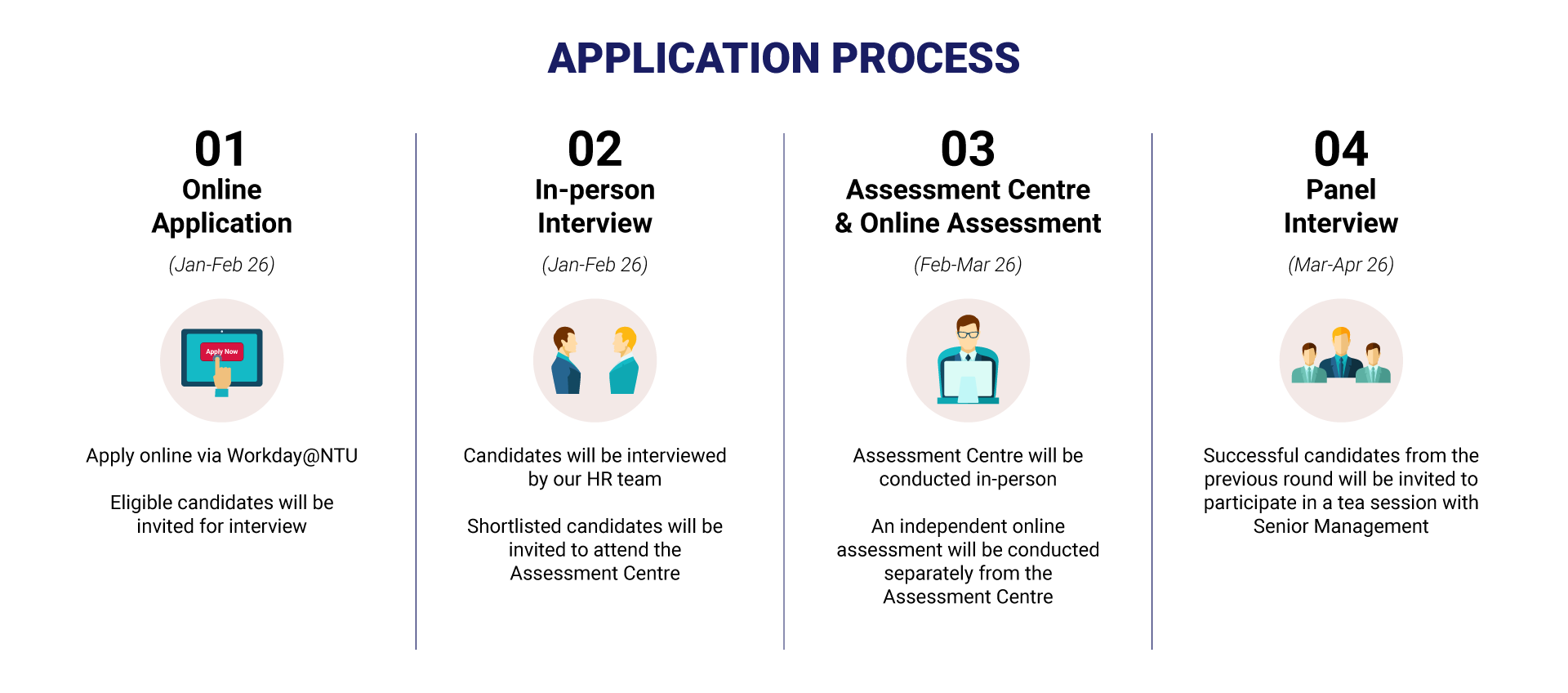 APPLICATION PROCESS

01
Online Application
(Jan-Feb 26)

Apply Now

Apply online via Workday@NTU

Eligible candidates will be invited for interview

02
In-person Interview
(Jan-Feb 26)

Candidates will be interviewed by our HR team

Shortlisted candidates will be invited to attend the Assessment Centre

03
Assessment Centre & Online Assessment
(Feb-Mar 26)

Assessment Centre will be conducted in-person

An independent online assessment will be conducted separately from the Assessment Centre

04
Panel Interview
(Mar-Apr 26)

Successful candidates from the previous round will be invited to participate in a tea session with Senior Management